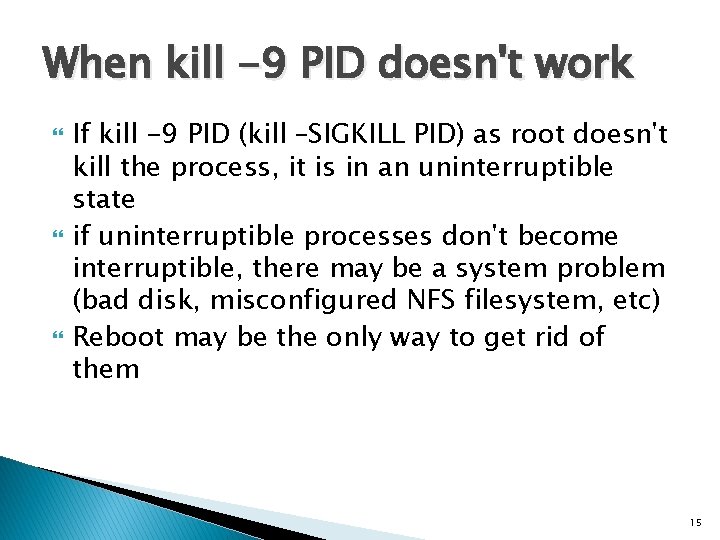 When kill -9 PID doesn't work

If kill -9 PID (kill –SIGKILL PID) as root doesn't kill the process, it is in an uninterruptible state

if uninterruptible processes don't become interruptible, there may be a system problem (bad disk, misconfigured NFS filesystem, etc)

Reboot may be the only way to get rid of them

15